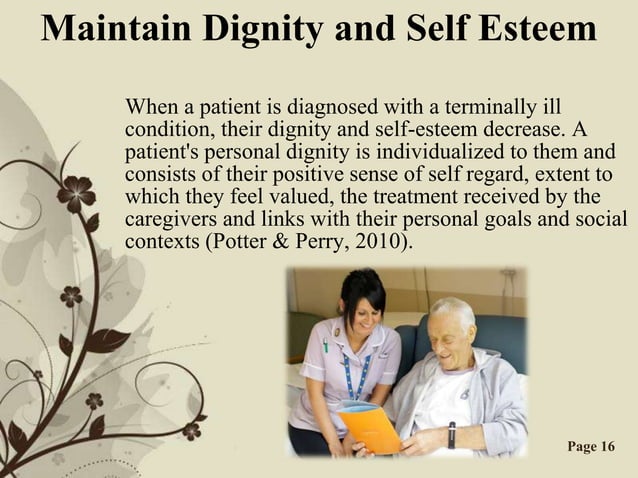 Maintain Dignity and Self Esteem

When a patient is diagnosed with a terminally ill condition, their dignity and self-esteem decrease. A patient's personal dignity is individualized to them and consists of their positive sense of self regard, extent to which they feel valued, the treatment received by the caregivers and links with their personal goals and social contexts (Potter & Perry, 2010).

Page 16